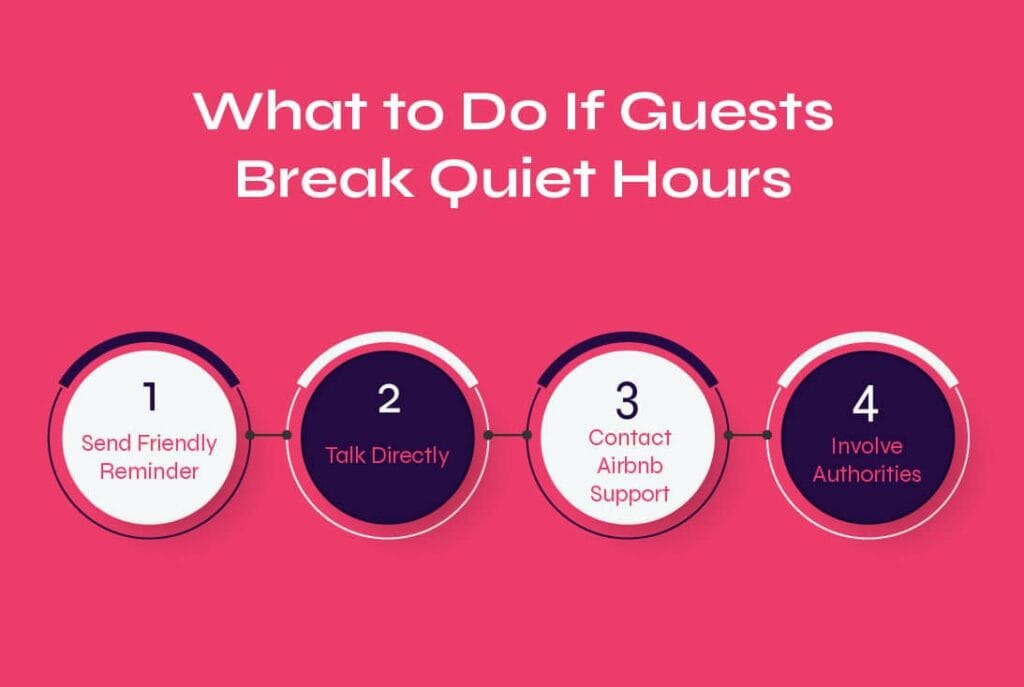 What to Do If Guests Break Quiet Hours

1
Send Friendly Reminder

2
Talk Directly

3
Contact Airbnb Support

4
Involve Authorities